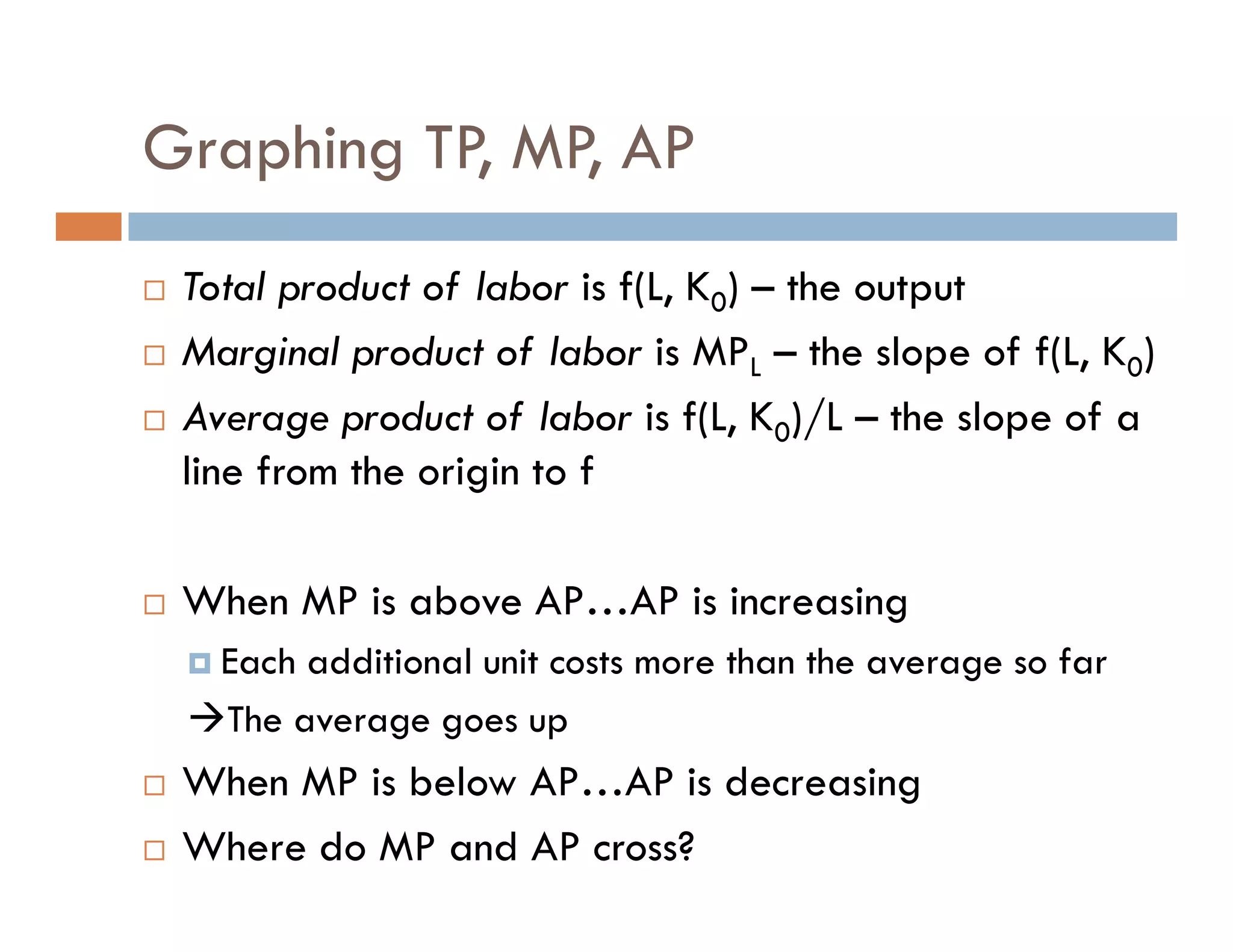 Graphing TP, MP, AP

Total product of labor is $f(L, K_0)$ – the output

Marginal product of labor is $MP_L$ – the slope of $f(L, K_0)$

Average product of labor is $f(L, K_0)/L$ – the slope of a line from the origin to f

When MP is above AP…AP is increasing

Each additional unit costs more than the average so far
→The average goes up

When MP is below AP…AP is decreasing

Where do MP and AP cross?